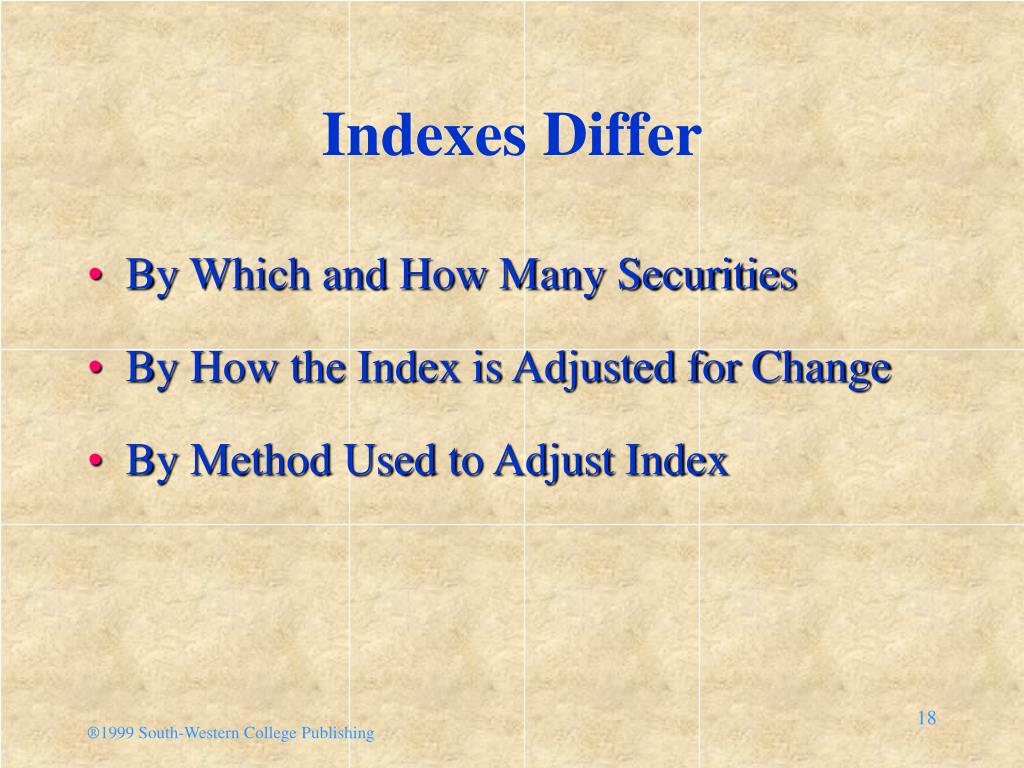 Indexes Differ

• By Which and How Many Securities

• By How the Index is Adjusted for Change

• By Method Used to Adjust Index

®1999 South-Western College Publishing

18